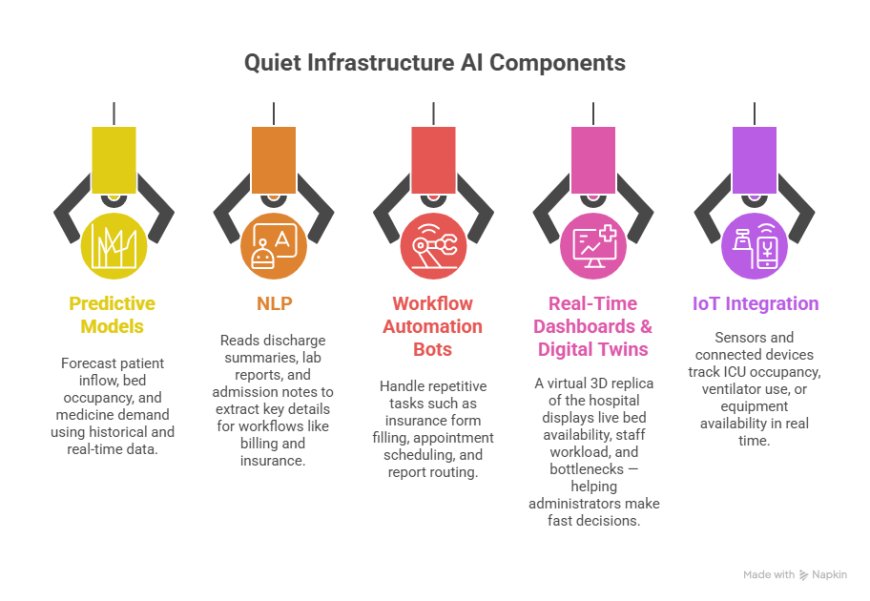 Quiet Infrastructure AI Components

Predictive Models

Forecast patient inflow, bed occupancy, and medicine demand using historical and real-time data.

NLP

Reads discharge summaries, lab reports, and admission notes to extract key details for workflows like billing and insurance.

Workflow Automation Bots

Handle repetitive tasks such as insurance form filling, appointment scheduling, and report routing.

Real-Time Dashboards & Digital Twins

A virtual 3D replica of the hospital displays live bed availability, staff workload, and bottlenecks — helping administrators make fast decisions.

IoT Integration

Sensors and connected devices track ICU occupancy, ventilator use, or equipment availability in real time.

Made with Napkin